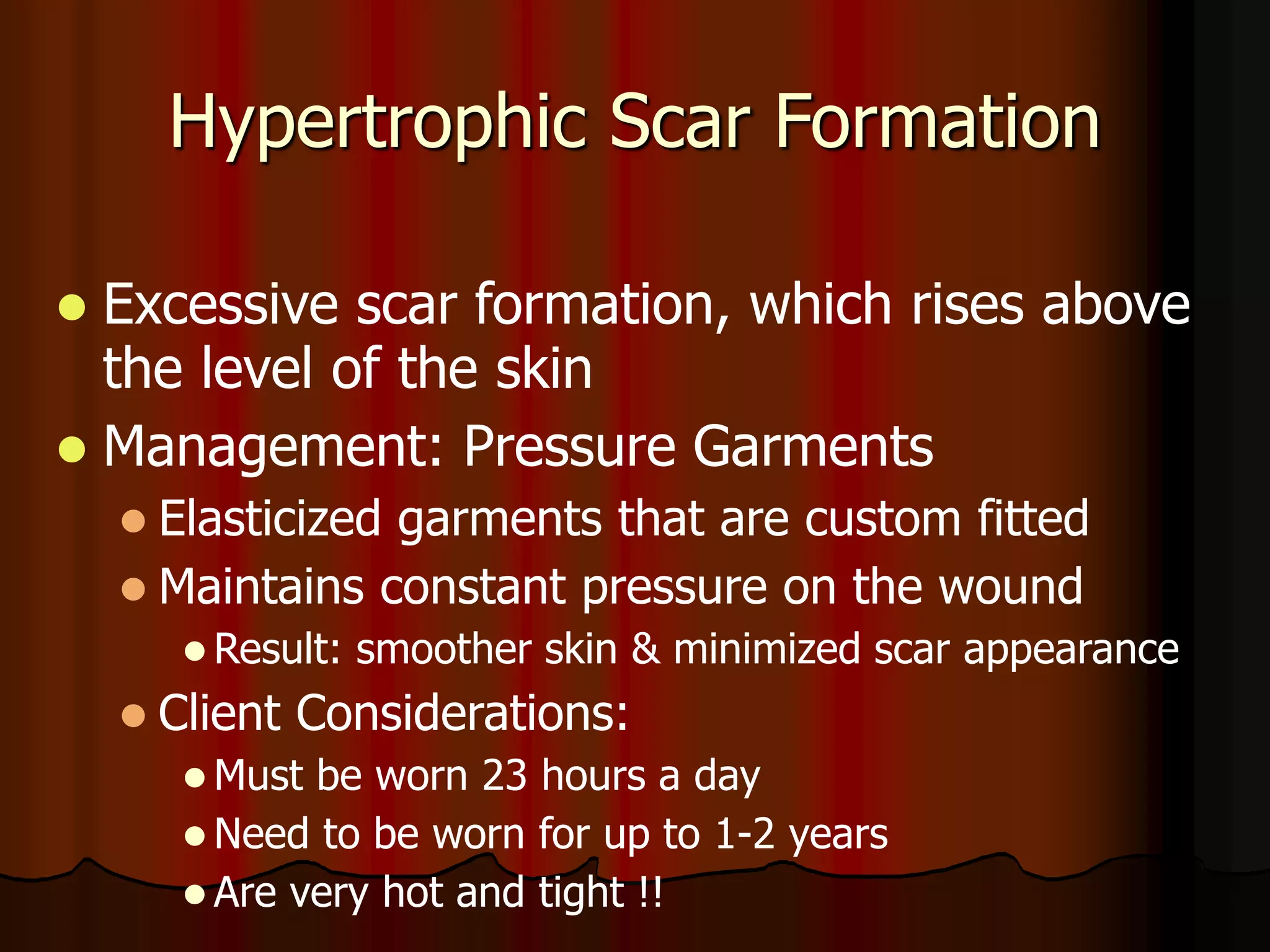 Hypertrophic Scar Formation

- Excessive scar formation, which rises above the level of the skin
- Management: Pressure Garments
  - Elasticized garments that are custom fitted
  - Maintains constant pressure on the wound
    - Result: smoother skin & minimized scar appearance
  - Client Considerations:
    - Must be worn 23 hours a day
    - Need to be worn for up to 1-2 years
    - Are very hot and tight !!